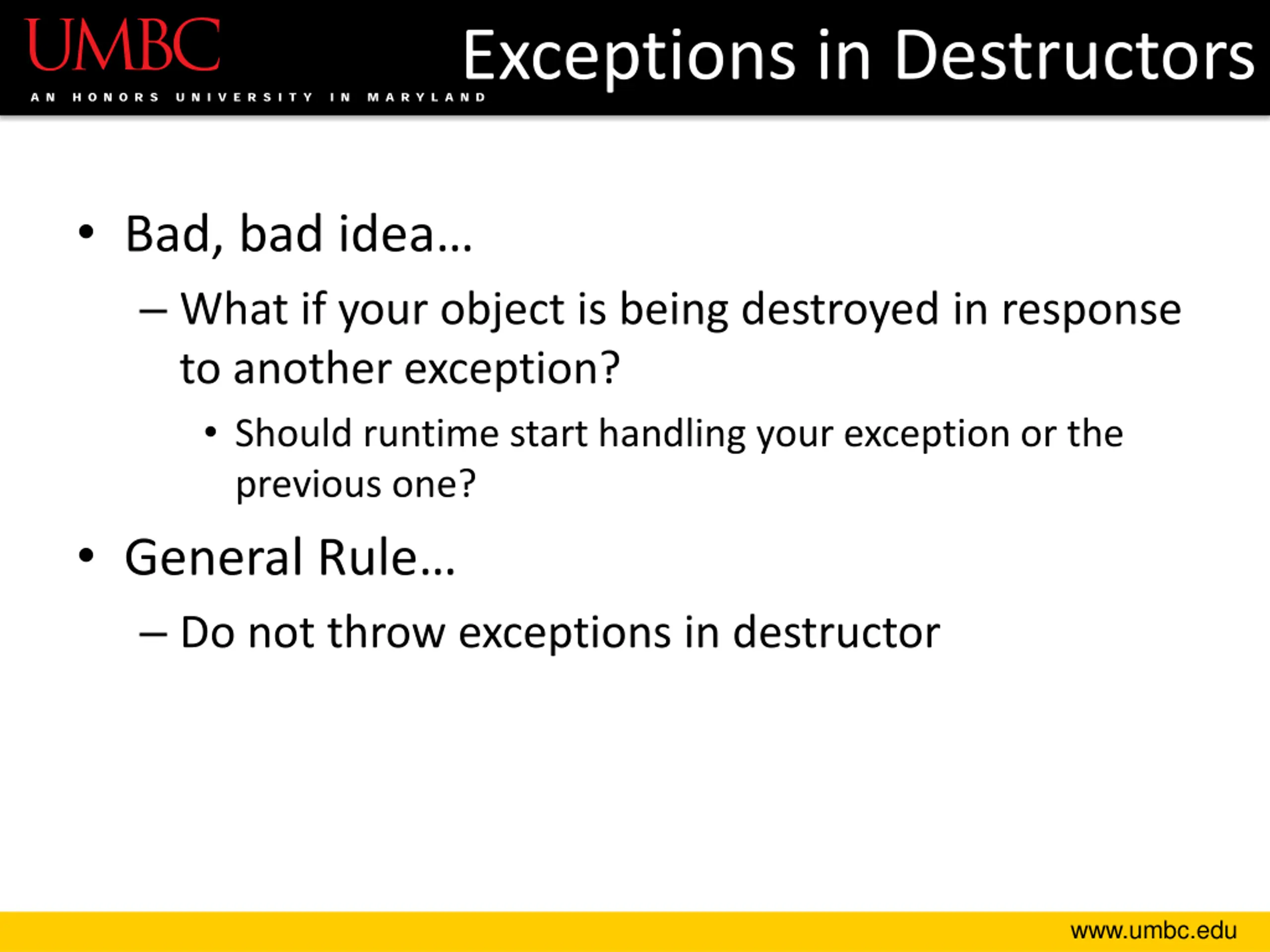 UMBC
AN HONORS UNIVERSITY IN MARYLAND

Exceptions in Destructors

• Bad, bad idea…
– What if your object is being destroyed in response to another exception?
• Should runtime start handling your exception or the previous one?
• General Rule…
– Do not throw exceptions in destructor

www.umbc.edu